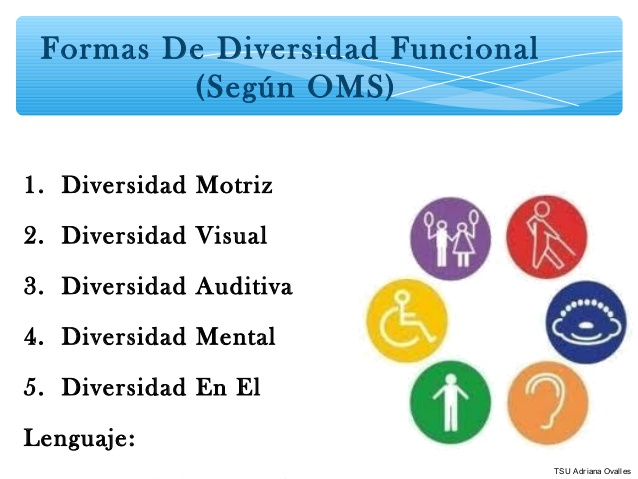 Formas De Diversidad Funcional
(Según OMS)

1. Diversidad Motriz
2. Diversidad Visual
3. Diversidad Auditiva
4. Diversidad Mental
5. Diversidad En El
Lenguaje:

TSU Adriana Ovalles